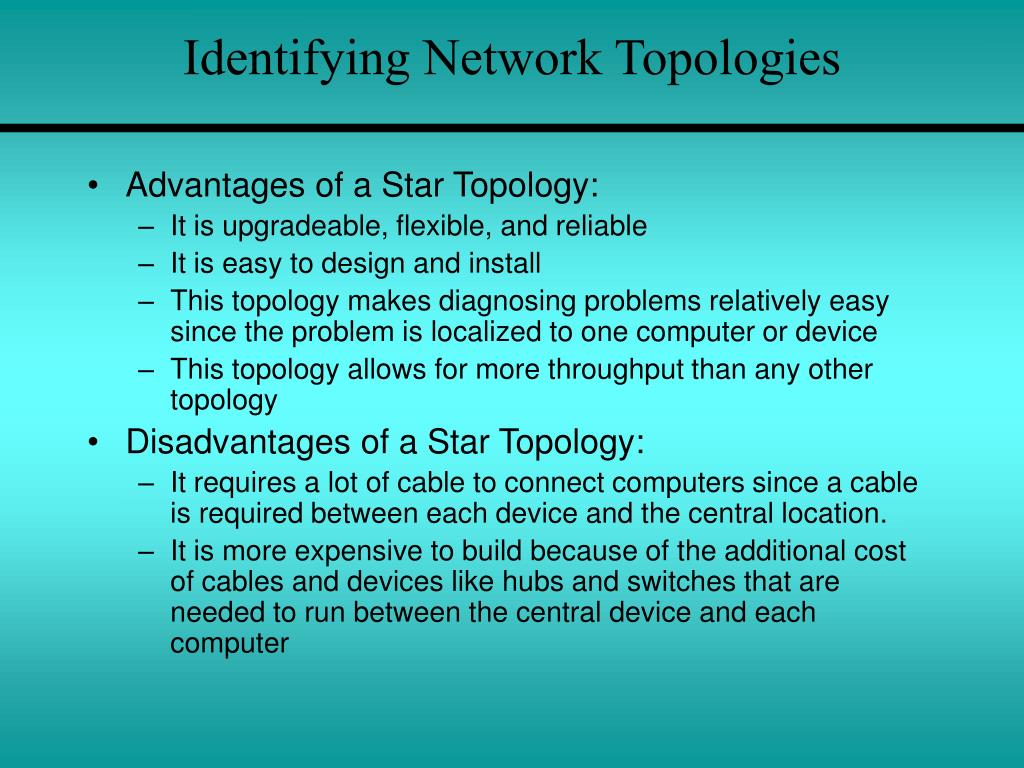 Identifying Network Topologies

• Advantages of a Star Topology:
  – It is upgradeable, flexible, and reliable
  – It is easy to design and install
  – This topology makes diagnosing problems relatively easy since the problem is localized to one computer or device
  – This topology allows for more throughput than any other topology
• Disadvantages of a Star Topology:
  – It requires a lot of cable to connect computers since a cable is required between each device and the central location.
  – It is more expensive to build because of the additional cost of cables and devices like hubs and switches that are needed to run between the central device and each computer